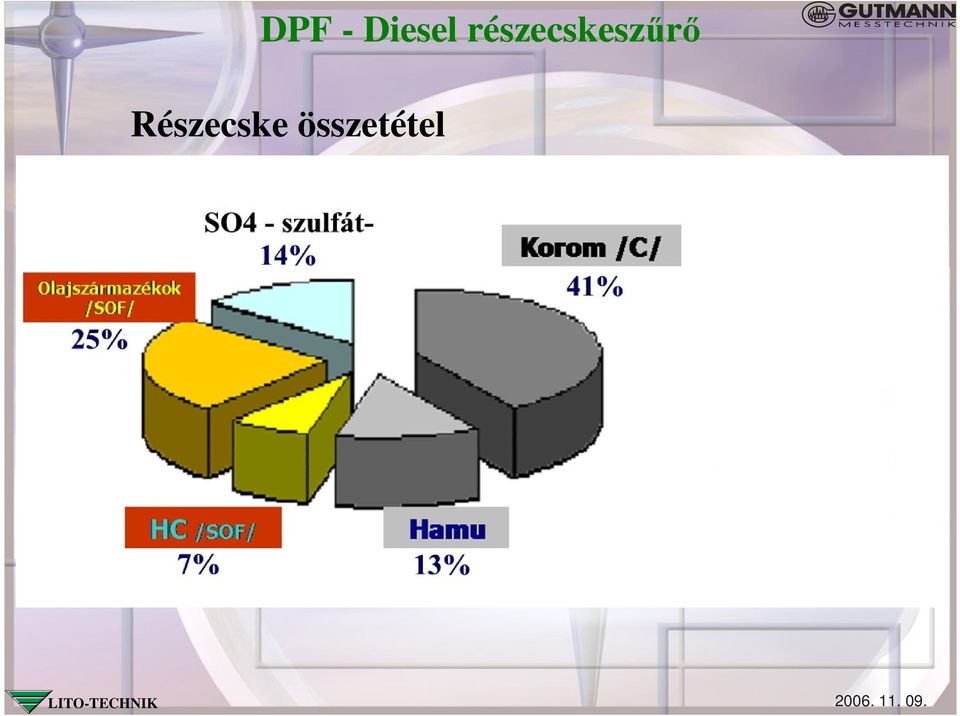 DPF - Diesel részecskeszűrő

GUTMANN
MESSTECHNIK

Részecske összetétel

SO4 - szulfát-
14%

Korom /C/
41%

Olajszármazékok /SOF/
25%

HC /SOF/
7%

Hamu
13%

LITO-TECHNIK

2006. 11. 09.